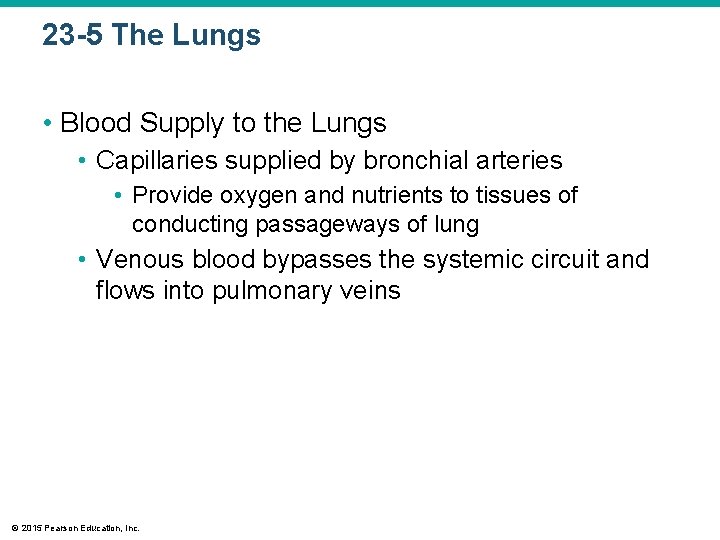 23-5 The Lungs

• Blood Supply to the Lungs
• Capillaries supplied by bronchial arteries
• Provide oxygen and nutrients to tissues of conducting passageways of lung
• Venous blood bypasses the systemic circuit and flows into pulmonary veins

© 2015 Pearson Education, Inc.